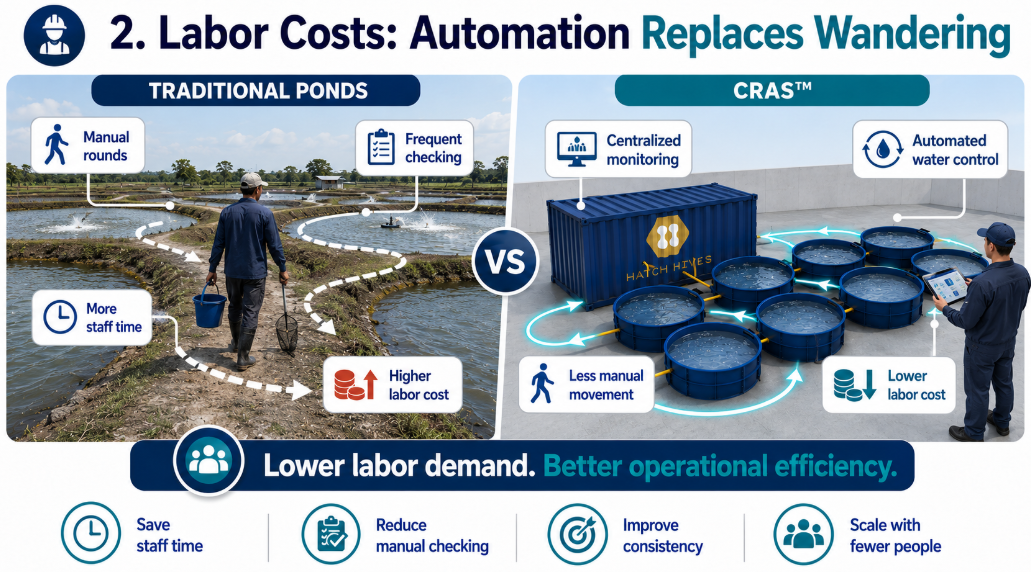 2. Labor Costs: Automation Replaces Wandering

TRADITIONAL PONDS

Manual rounds

Frequent checking

More staff time

Higher labor cost

VS

CRAS™

Centralized monitoring

Automated water control

HATCH HIVES

Less manual movement

Lower labor cost

Lower labor demand. Better operational efficiency.

Save staff time

Reduce manual checking

Improve consistency

Scale with fewer people